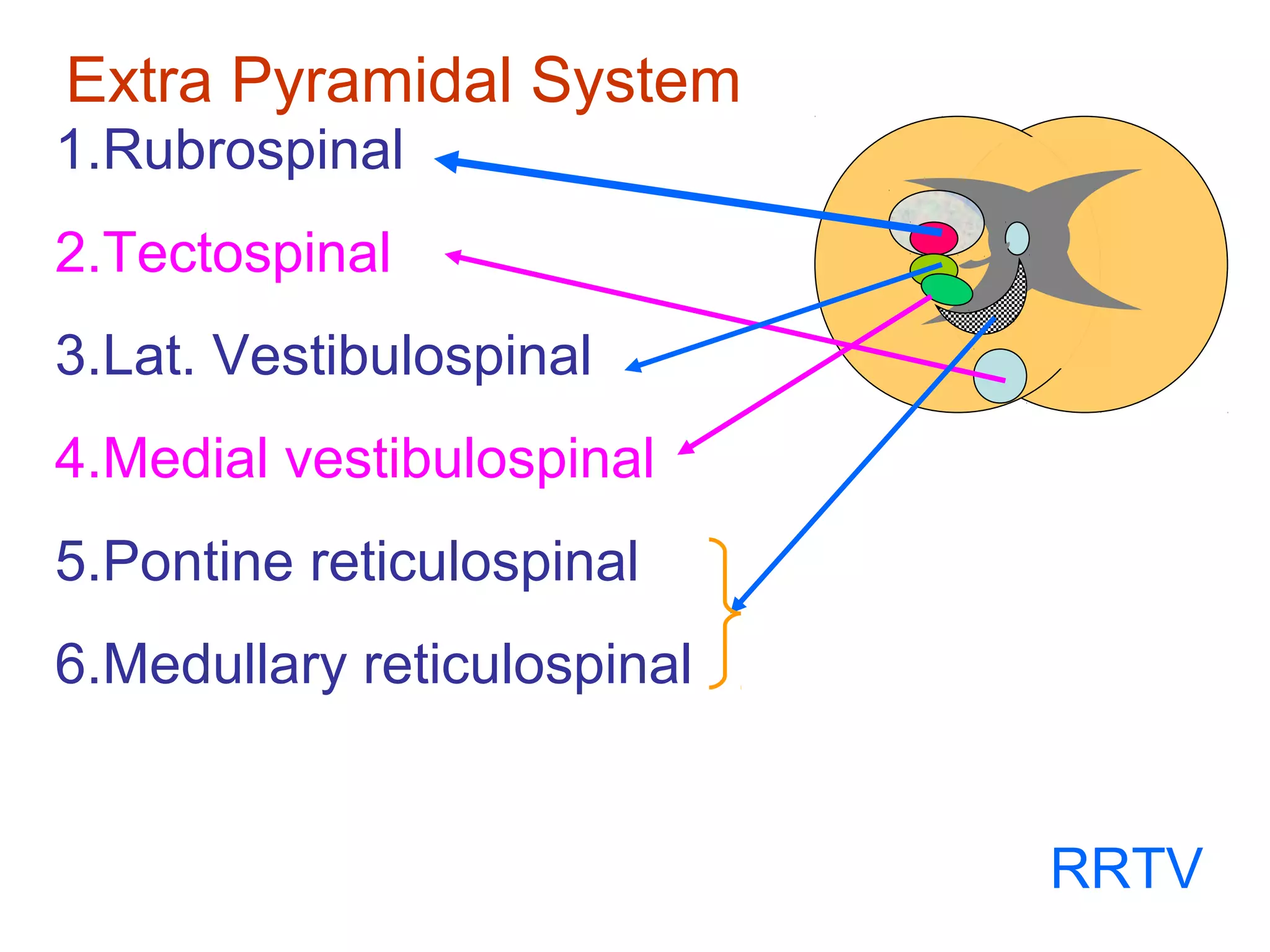 Extra Pyramidal System

1.Rubrospinal

2.Tectospinal

3.Lat. Vestibulospinal

4.Medial vestibulospinal

5.Pontine reticulospinal

6.Medullary reticulospinal

RRTV